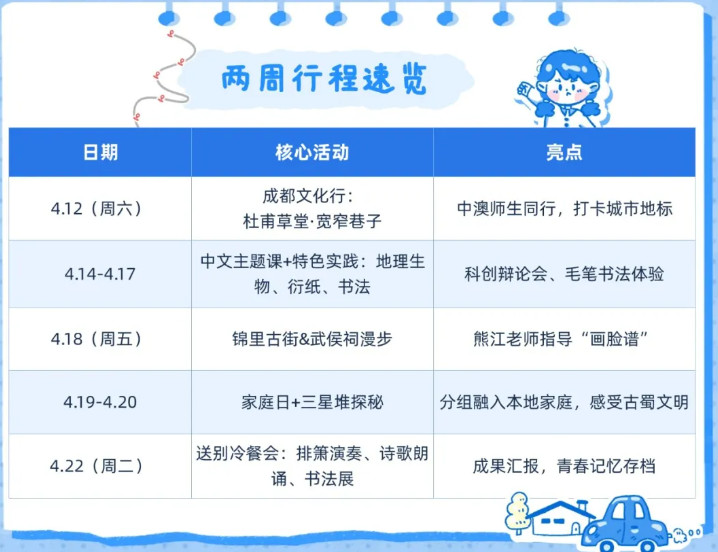 两周行程速览

| 日期 | 核心活动 | 亮点 |
|---|---|---|
| 4.12（周六） | 成都文化行：杜甫草堂·宽窄巷子 | 中澳师生同行，打卡城市地标 |
| 4.14-4.17 | 中文主题课+特色实践：地理生物、衍纸、书法 | 科创辩论会、毛笔书法体验 |
| 4.18（周五） | 锦里古街&武侯祠漫步 | 熊江老师指导“画脸谱” |
| 4.19-4.20 | 家庭日+三星堆探秘 | 分组融入本地家庭，感受古蜀文明 |
| 4.22（周二） | 送别冷餐会：排箫演奏、诗歌朗诵、书法展 | 成果汇报，青春记忆存档 |